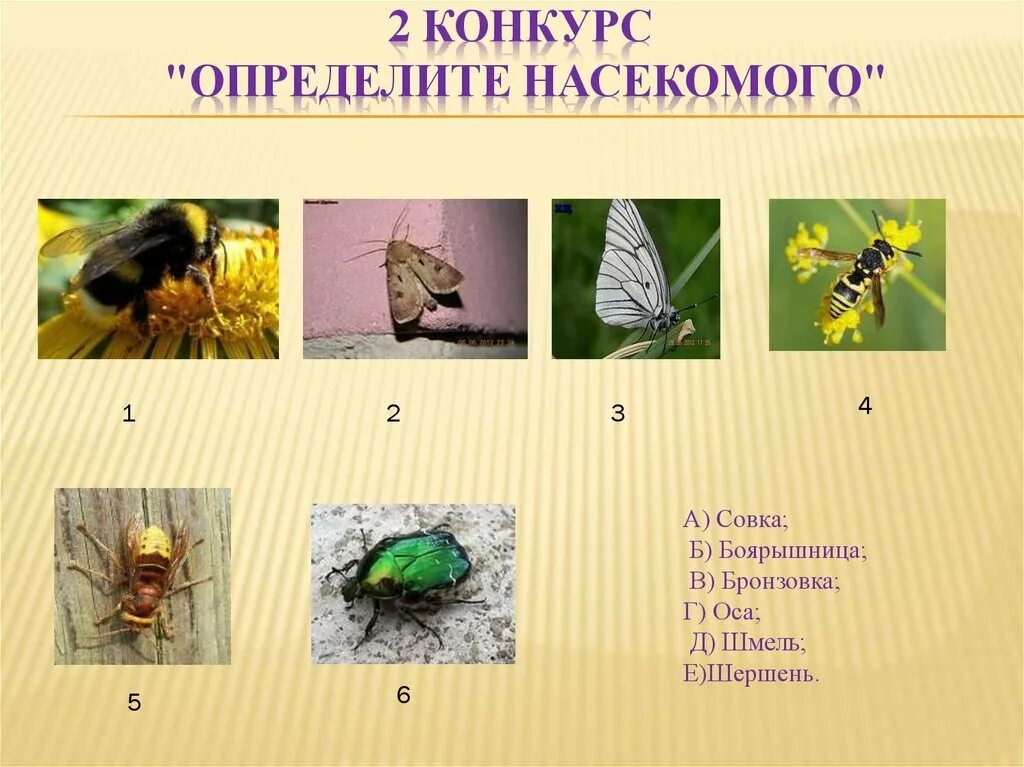 2 КОНКУРС
"ОПРЕДЕЛИТЕ НАСЕКОМОГО"

1

2

3

4

5

6

А) Совка;
Б) Боярышница;
В) Бронзовка;
Г) Оса;
Д) Шмель;
Е)Шершень.